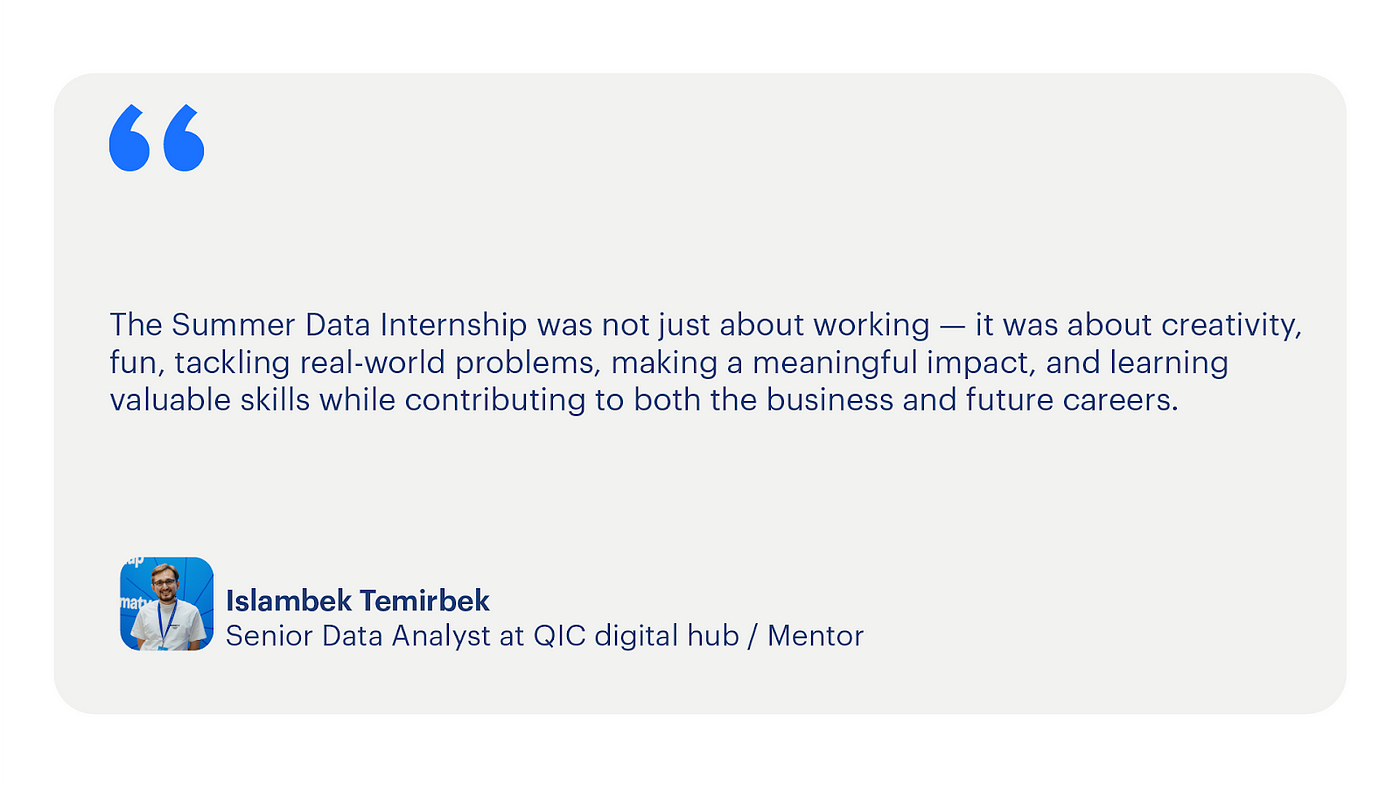 “

The Summer Data Internship was not just about working — it was about creativity, fun, tackling real-world problems, making a meaningful impact, and learning valuable skills while contributing to both the business and future careers.

Islambek Temirbek
Senior Data Analyst at QIC digital hub / Mentor